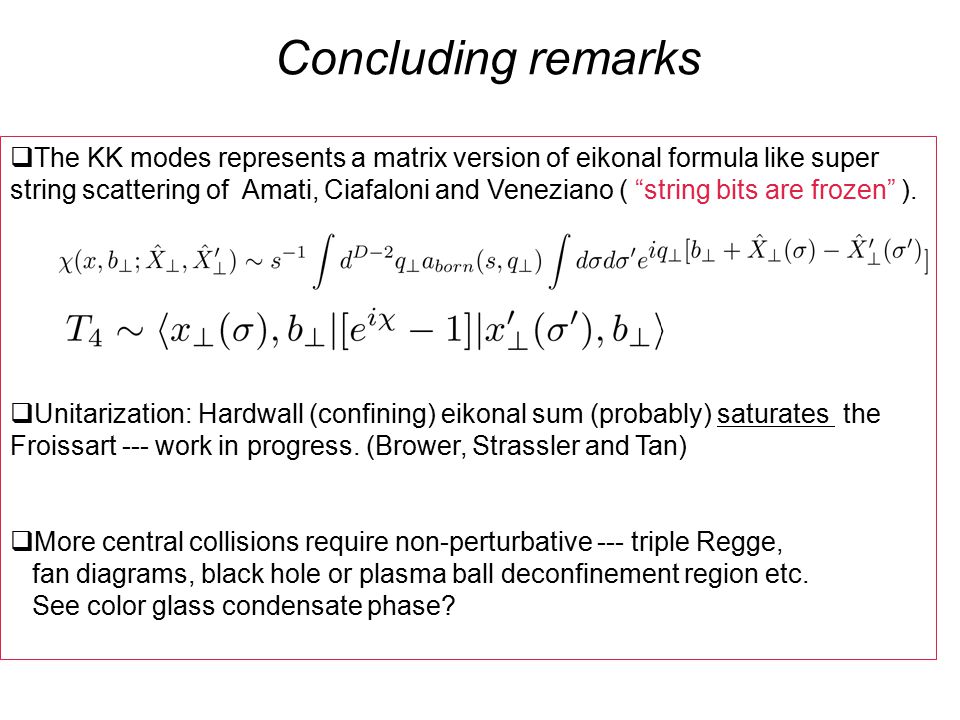 Concluding remarks

❑The KK modes represents a matrix version of eikonal formula like super string scattering of Amati, Ciafaloni and Veneziano ( “string bits are frozen” ).

$\chi(x, b_\perp; \hat{X}_\perp, \hat{X}'_\perp) \sim s^{-1} \int d^{D-2}q_\perp a_{born}(s, q_\perp) \int d\sigma d\sigma' e^{iq_\perp[b_\perp + \hat{X}_\perp(\sigma) - \hat{X}'_\perp(\sigma')]}$

$T_4 \sim \langle x_\perp(\sigma), b_\perp|[e^{i\chi} - 1]|x'_\perp(\sigma'), b_\perp\rangle$

❑Unitarization: Hardwall (confining) eikonal sum (probably) saturates the Froissart --- work in progress. (Brower, Strassler and Tan)

❑More central collisions require non-perturbative --- triple Regge, fan diagrams, black hole or plasma ball deconfinement region etc. See color glass condensate phase?